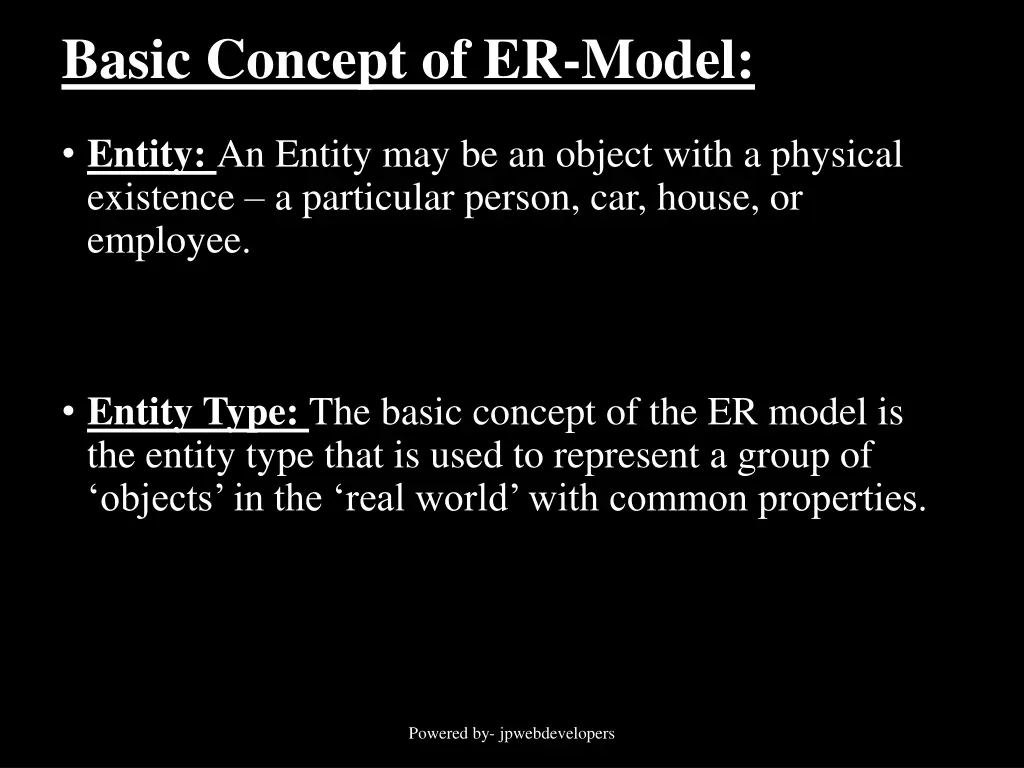 Basic Concept of ER-Model:

• Entity: An Entity may be an object with a physical existence – a particular person, car, house, or employee.

• Entity Type: The basic concept of the ER model is the entity type that is used to represent a group of ‘objects’ in the ‘real world’ with common properties.

Powered by- jpwebdevelopers